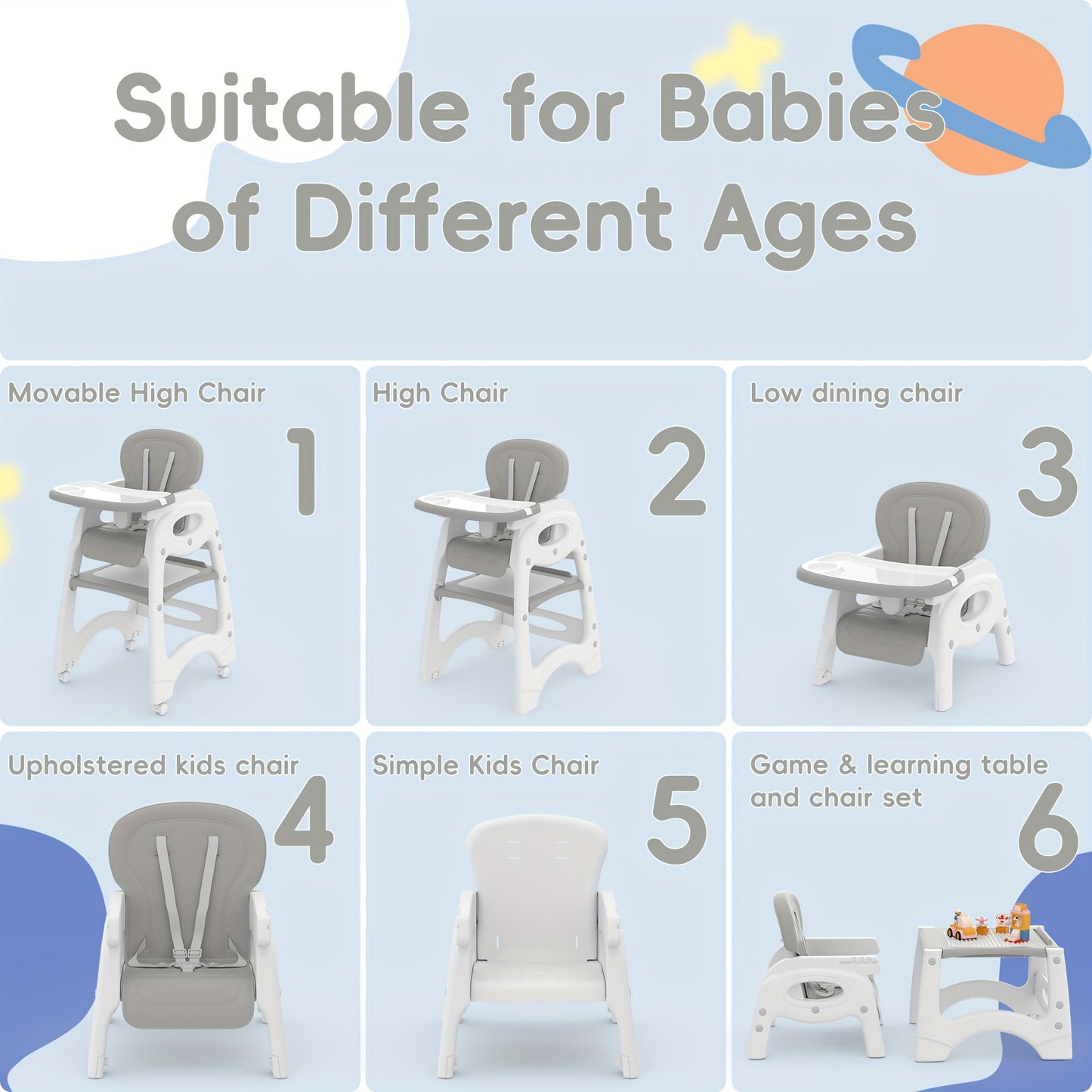 Suitable for Babies of Different Ages

Movable High Chair
1

High Chair
2

Low dining chair
3

Upholstered kids chair
4

Simple Kids Chair
5

Game & learning table and chair set
6